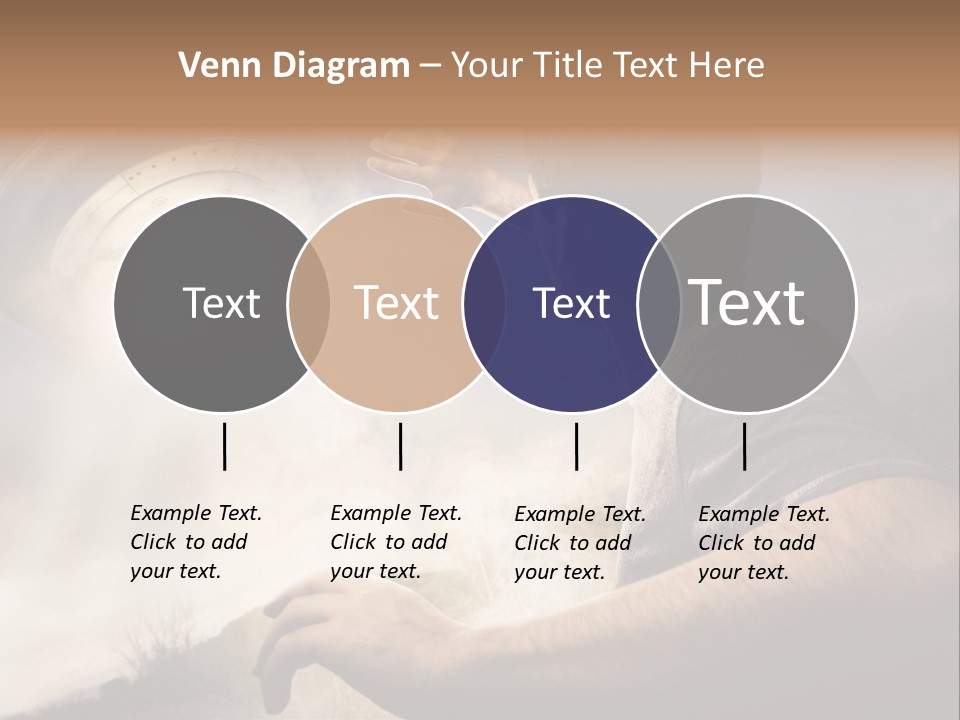 Venn Diagram – Your Title Text Here

Text

Text

Text

Text

Example Text. Click to add your text.

Example Text. Click to add your text.

Example Text. Click to add your text.

Example Text. Click to add your text.